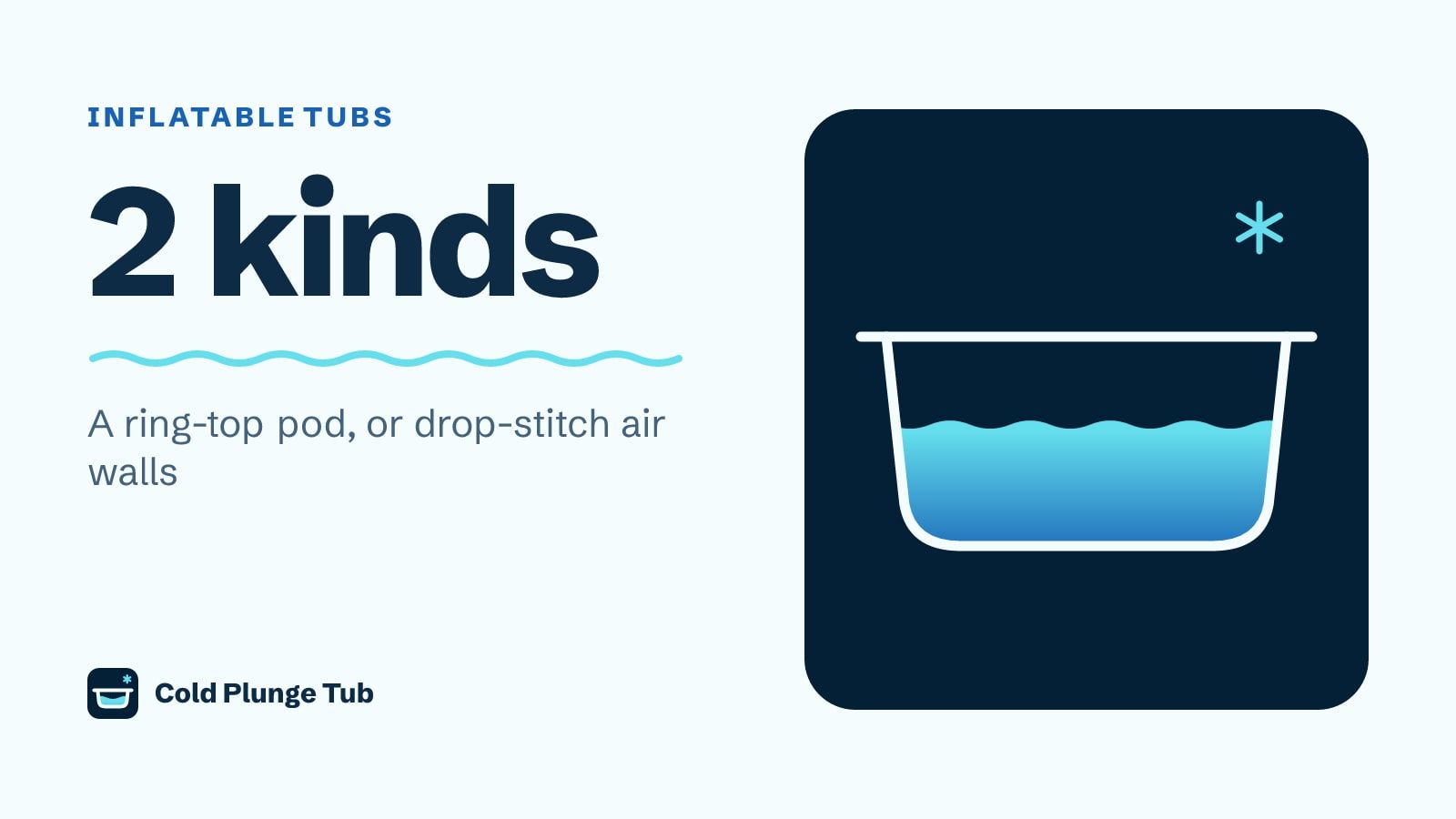 INFLATABLE TUBS

2 kinds

A ring-top pod, or drop-stitch air walls

Cold Plunge Tub